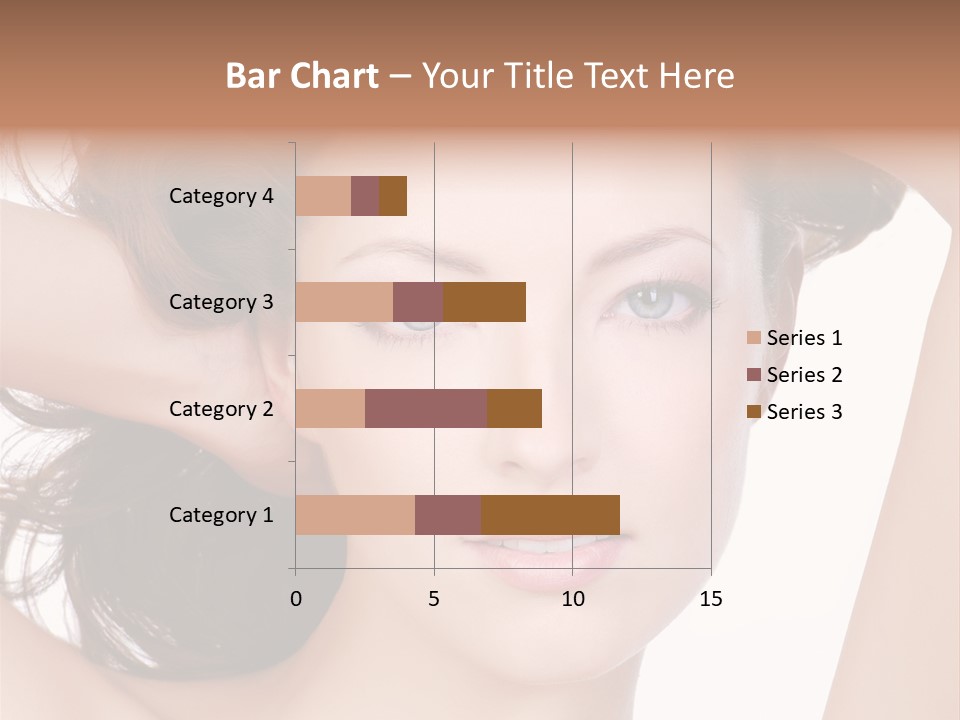 Bar Chart – Your Title Text Here

Category 4
Category 3
Category 2
Category 1

0
5
10
15

Series 1
Series 2
Series 3